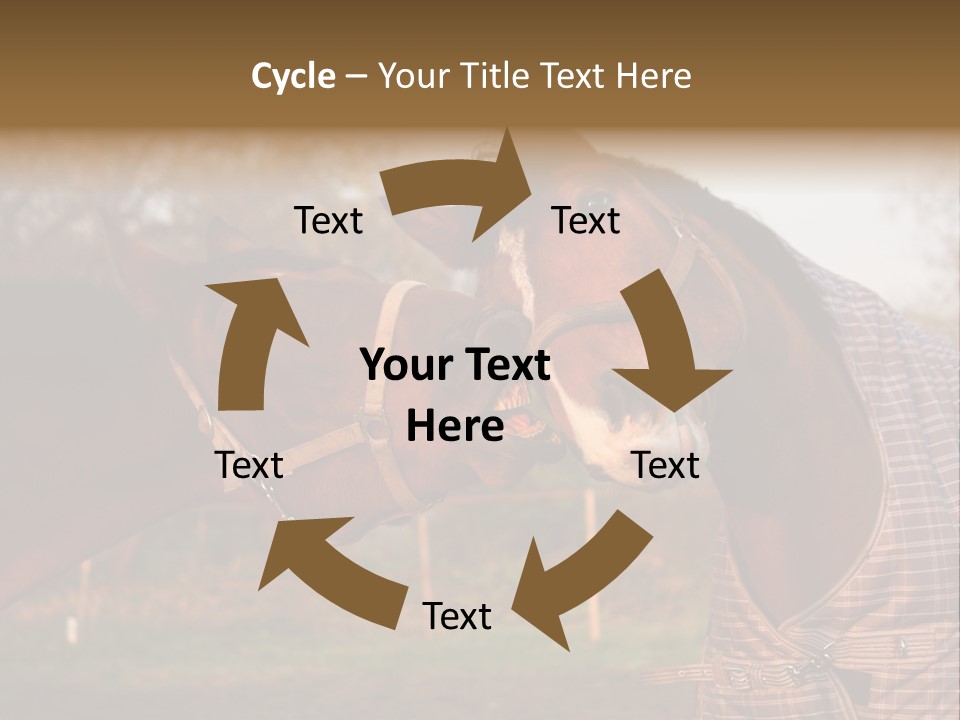 Cycle – Your Title Text Here

Text

Text

Your Text Here

Text

Text

Text